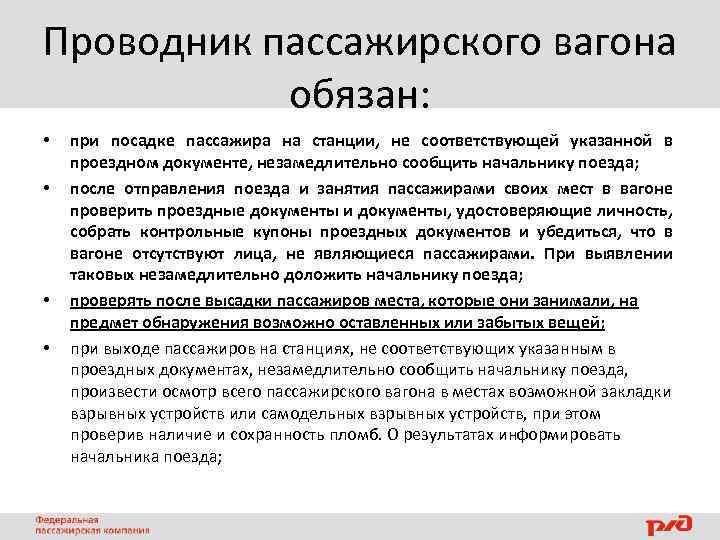 Проводник пассажирского вагона обязан:

• при посадке пассажира на станции, не соответствующей указанной в проездном документе, незамедлительно сообщить начальнику поезда;

• после отправления поезда и занятия пассажирами своих мест в вагоне проверить проездные документы и документы, удостоверяющие личность, собрать контрольные купоны проездных документов и убедиться, что в вагоне отсутствуют лица, не являющиеся пассажирами. При выявлении таковых незамедлительно доложить начальнику поезда;

• проверять после высадки пассажиров места, которые они занимали, на предмет обнаружения возможно оставленных или забытых вещей;

• при выходе пассажиров на станциях, не соответствующих указанным в проездных документах, незамедлительно сообщить начальнику поезда, произвести осмотр всего пассажирского вагона в местах возможной закладки взрывных устройств или самодельных взрывных устройств, при этом проверив наличие и сохранность пломб. О результатах информировать начальника поезда;

Федеральная пассажирская компания

РЖД